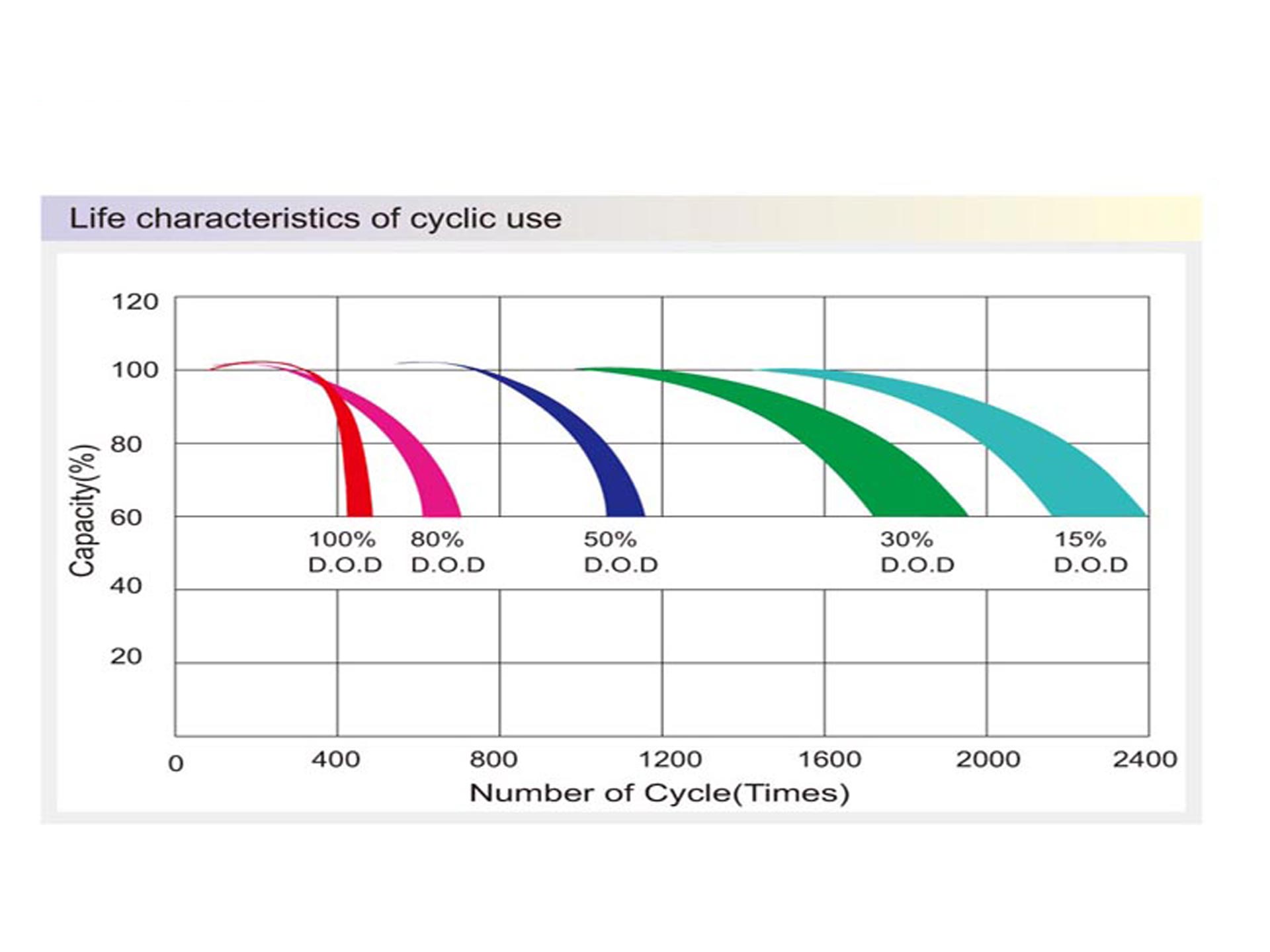 Life characteristics of cyclic use

Capacity(%)

120
100
80
60
40
20

100% D.O.D
80% D.O.D
50% D.O.D
30% D.O.D
15% D.O.D

0
400
800
1200
1600
2000
2400

Number of Cycle(Times)